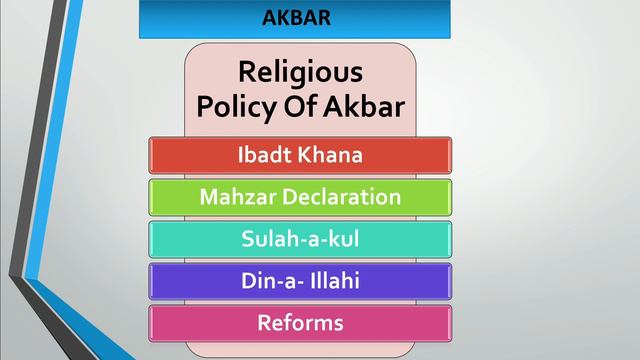 AKBAR

Religious Policy Of Akbar

Ibadt Khana

Mahzar Declaration

Sulah-a-kul

Din-a- Illahi

Reforms